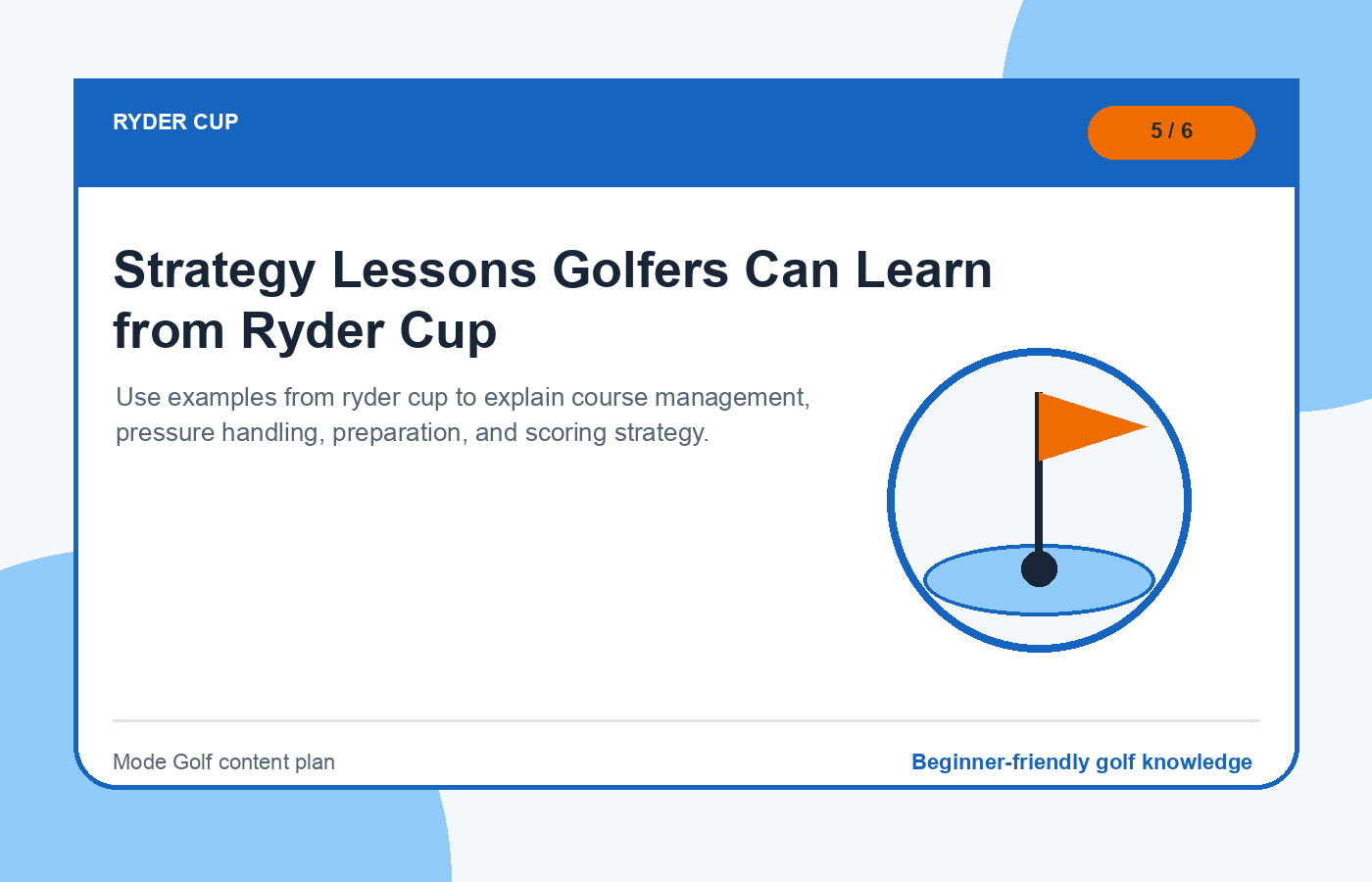 RYDER CUP

5 / 6

Strategy Lessons Golfers Can Learn from Ryder Cup

Use examples from ryder cup to explain course management, pressure handling, preparation, and scoring strategy.

Mode Golf content plan

Beginner-friendly golf knowledge